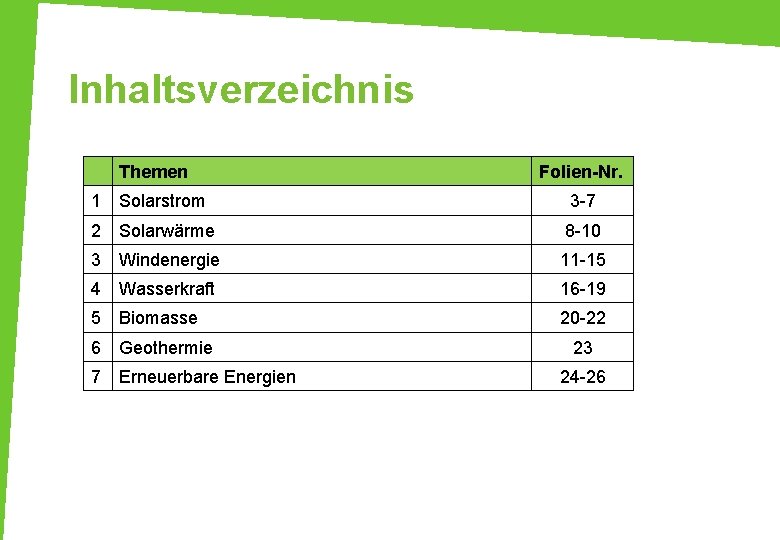 Inhaltsverzeichnis

| | Themen | Folien-Nr. |
|---|---|---|
| 1 | Solarstrom | 3-7 |
| 2 | Solarwärme | 8-10 |
| 3 | Windenergie | 11-15 |
| 4 | Wasserkraft | 16-19 |
| 5 | Biomasse | 20-22 |
| 6 | Geothermie | 23 |
| 7 | Erneuerbare Energien | 24-26 |